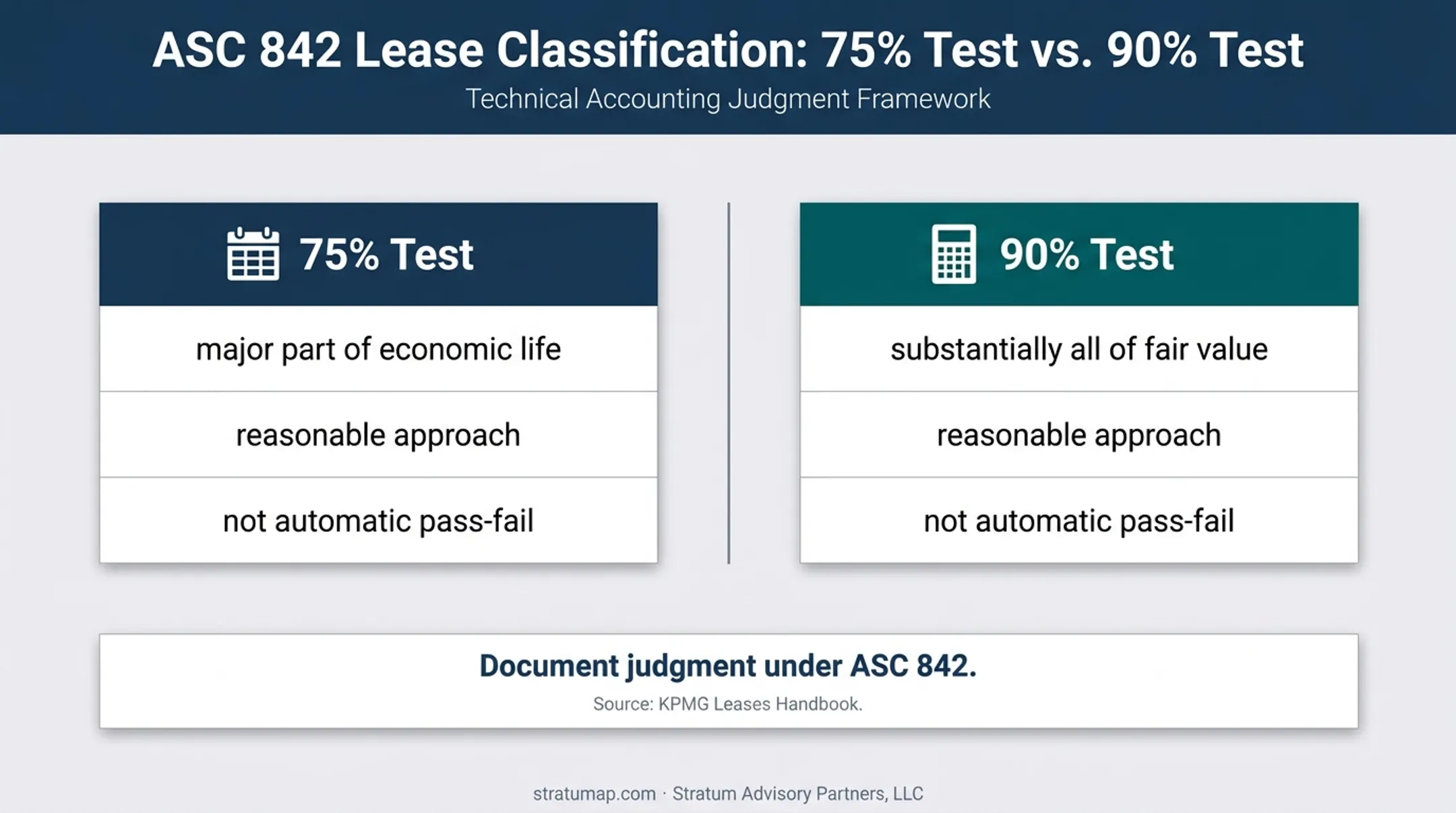 ASC 842 Lease Classification: 75% Test vs. 90% Test

Technical Accounting Judgment Framework

75% Test

major part of economic life

reasonable approach

not automatic pass-fail

90% Test

substantially all of fair value

reasonable approach

not automatic pass-fail

Document judgment under ASC 842.

Source: KPMG Leases Handbook.

stratumap.com · Stratum Advisory Partners, LLC